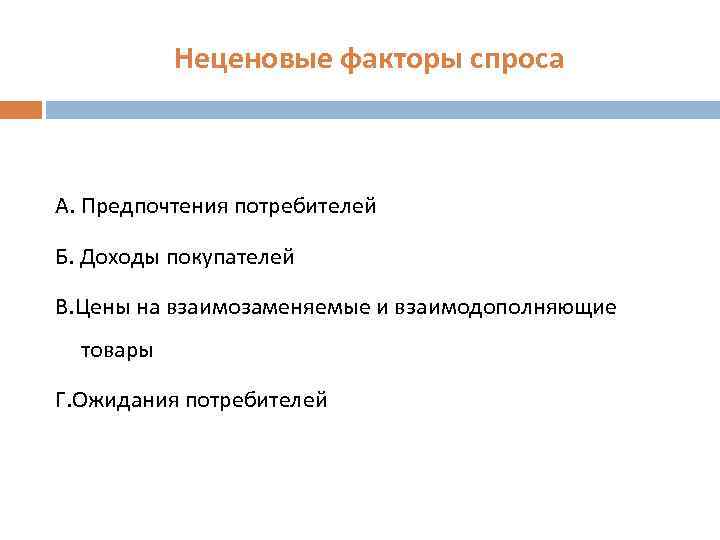 Неценовые факторы спроса

А. Предпочтения потребителей

Б. Доходы покупателей

В.Цены на взаимозаменяемые и взаимодополняющие товары

Г.Ожидания потребителей